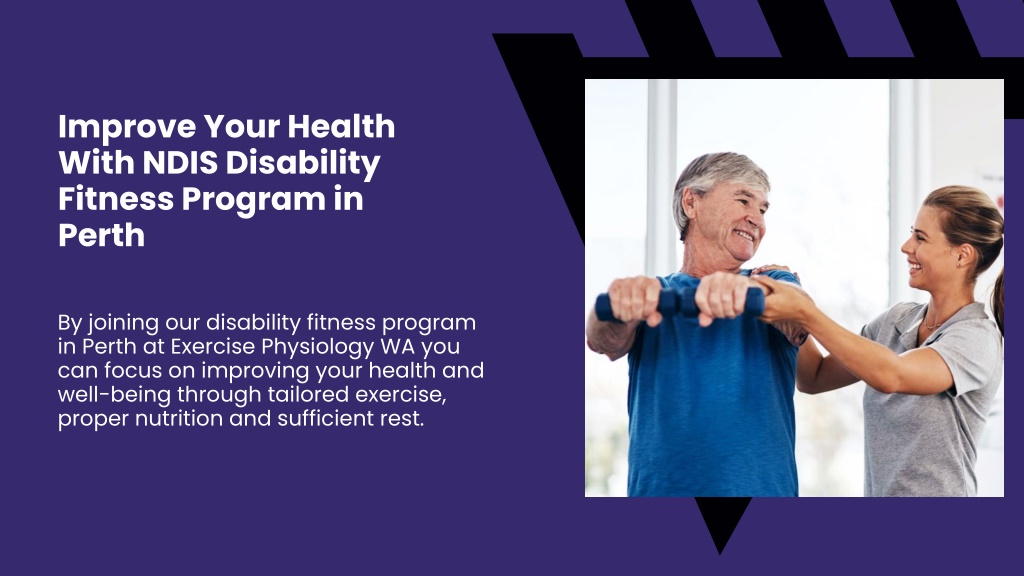 Improve Your Health With NDIS Disability Fitness Program in Perth

By joining our disability fitness program in Perth at Exercise Physiology WA you can focus on improving your health and well-being through tailored exercise, proper nutrition and sufficient rest.